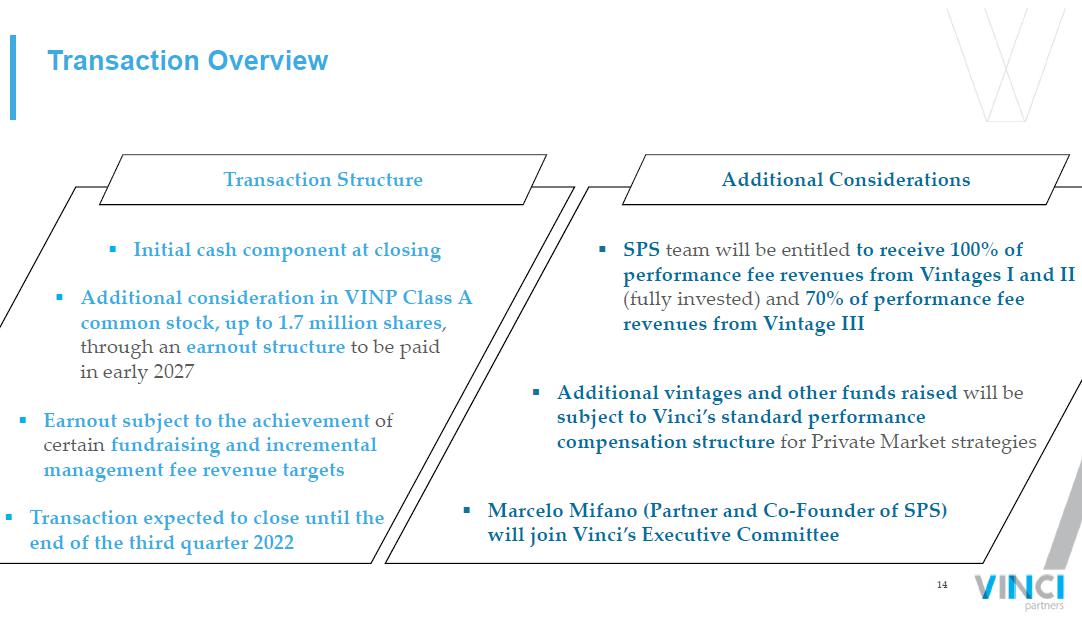 Transaction Overview

Transaction Structure

▪ Initial cash component at closing

▪ Additional consideration in VINP Class A common stock, up to 1.7 million shares, through an earnout structure to be paid in early 2027

▪ Earnout subject to the achievement of certain fundraising and incremental management fee revenue targets

▪ Transaction expected to close until the end of the third quarter 2022

Additional Considerations

▪ SPS team will be entitled to receive 100% of performance fee revenues from Vintages I and II (fully invested) and 70% of performance fee revenues from Vintage III

▪ Additional vintages and other funds raised will be subject to Vinci's standard performance compensation structure for Private Market strategies

▪ Marcelo Mifano (Partner and Co-Founder of SPS) will join Vinci's Executive Committee

14

VINCI partners